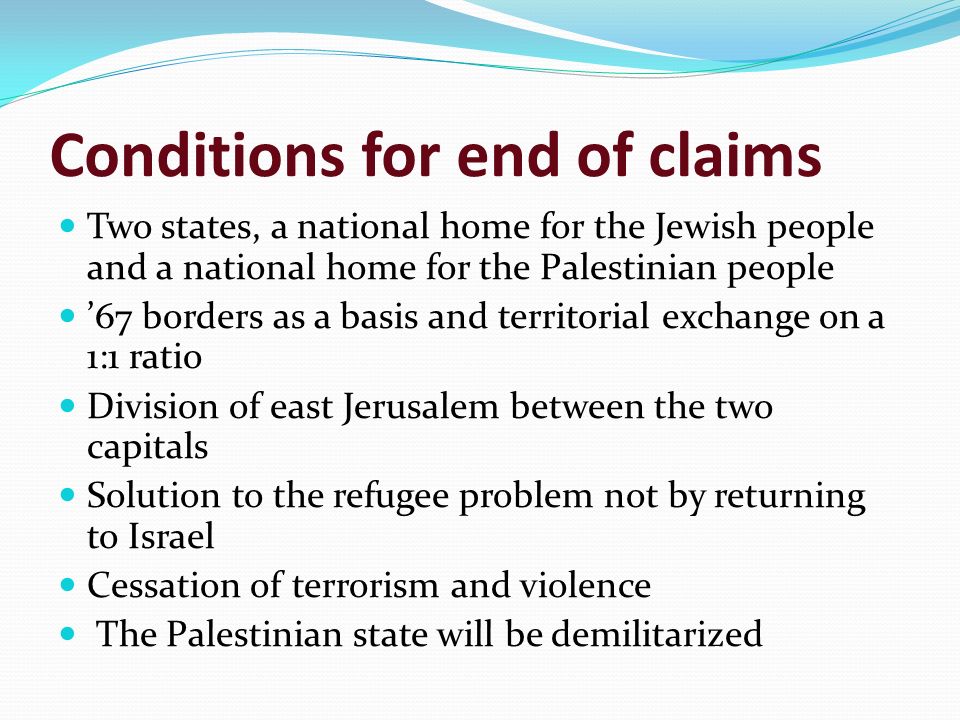 Conditions for end of claims

- Two states, a national home for the Jewish people and a national home for the Palestinian people
- ’67 borders as a basis and territorial exchange on a 1:1 ratio
- Division of east Jerusalem between the two capitals
- Solution to the refugee problem not by returning to Israel
- Cessation of terrorism and violence
- The Palestinian state will be demilitarized